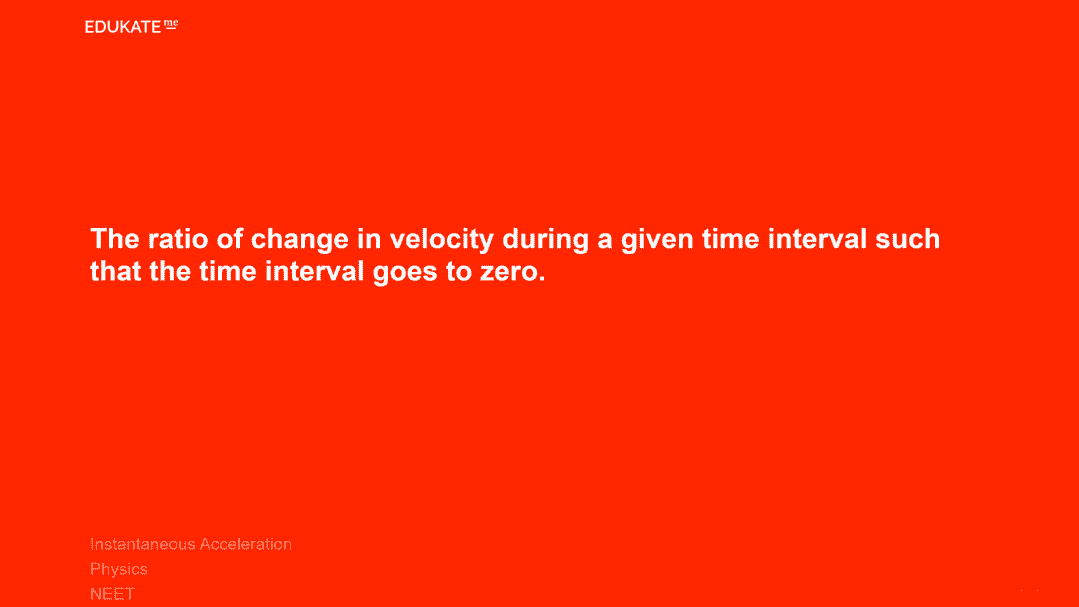 EDUKATE me

The ratio of change in velocity during a given time interval such that the time interval goes to zero.

Instantaneous Acceleration
Physics
NEET